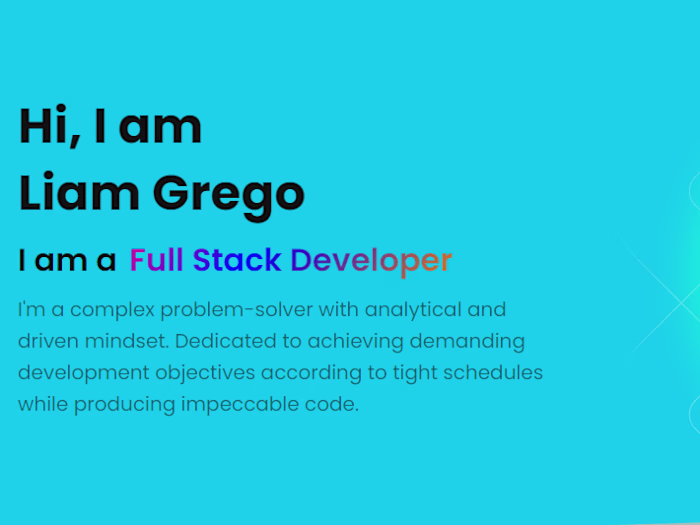 Hi, I am
Liam Grego

I am a Full Stack Developer

I'm a complex problem-solver with analytical and driven mindset. Dedicated to achieving demanding development objectives according to tight schedules while producing impeccable code.